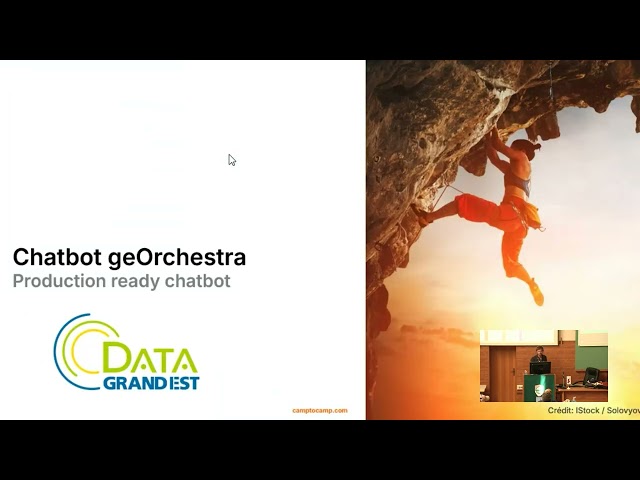 Chatbot geOrchestra
Production ready chatbot

DATA
GRANDEST

camptocamp.com

Crédit: IStock / Solovyov